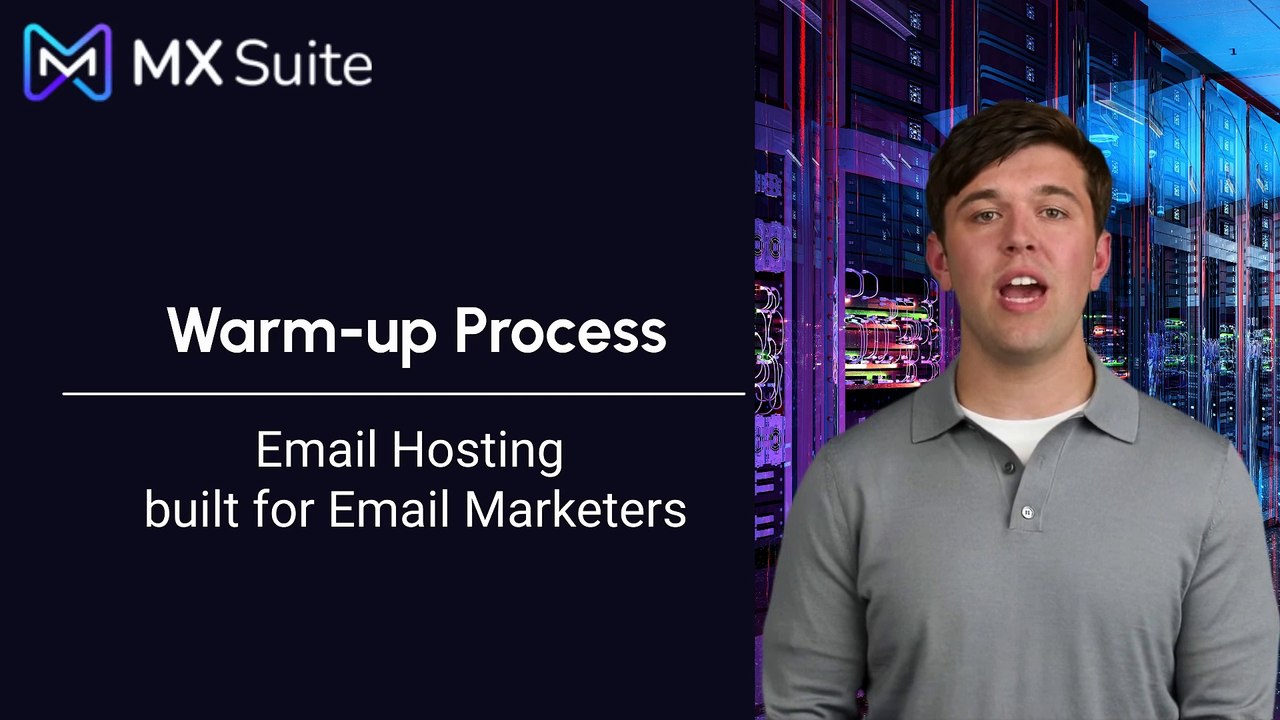 MX Suite

Warm-up Process

Email Hosting
built for Email Marketers